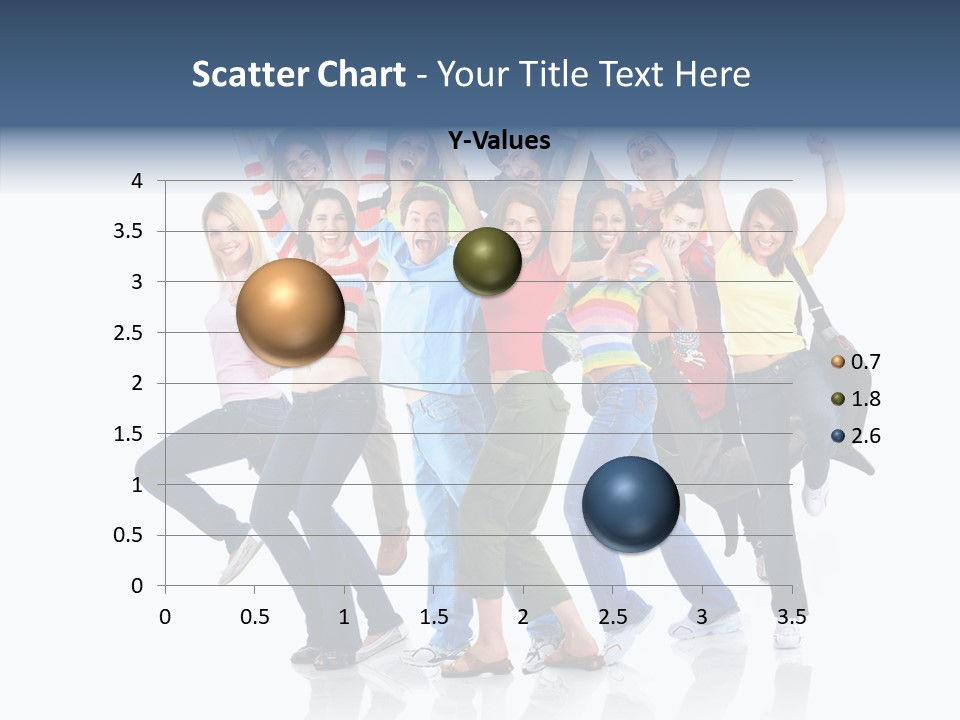 Scatter Chart - Your Title Text Here

Y-Values

4
3.5
3
2.5
2
1.5
1
0.5
0

0 0.5 1 1.5 2 2.5 3 3.5

0.7
1.8
2.6